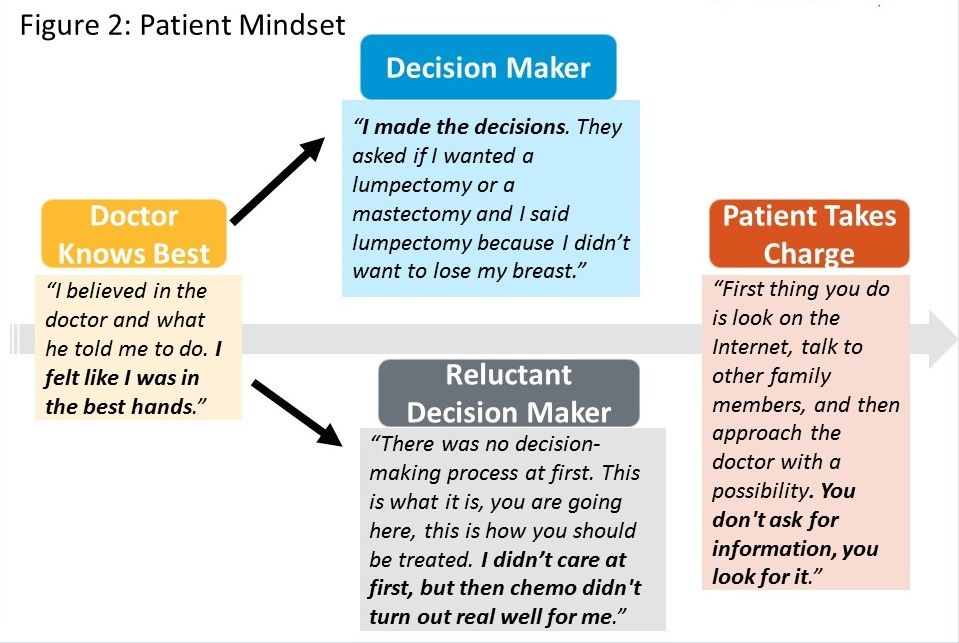 Figure 2: Patient Mindset

Doctor Knows Best

“I believed in the doctor and what he told me to do. I felt like I was in the best hands.”

Decision Maker

“I made the decisions. They asked if I wanted a lumpectomy or a mastectomy and I said lumpectomy because I didn’t want to lose my breast.”

Reluctant Decision Maker

“There was no decision-making process at first. This is what it is, you are going here, this is how you should be treated. I didn’t care at first, but then chemo didn't turn out real well for me.”

Patient Takes Charge

“First thing you do is look on the Internet, talk to other family members, and then approach the doctor with a possibility. You don't ask for information, you look for it.”